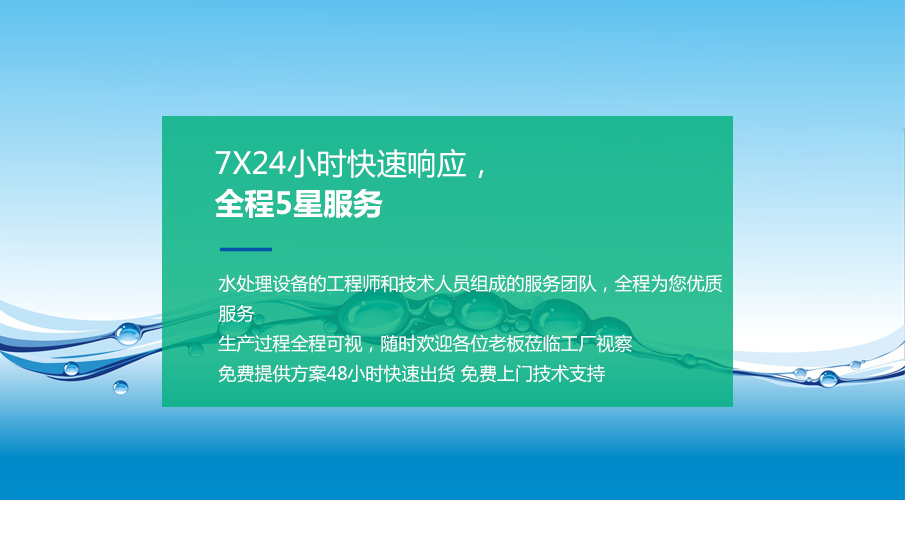 7X24小时快速响应，
全程5星服务

水处理设备的工程师和技术人员组成的服务团队，全程为您优质服务
生产过程全程可视，随时欢迎各位老板莅临工厂视察
免费提供方案48小时快速出货 免费上门技术支持